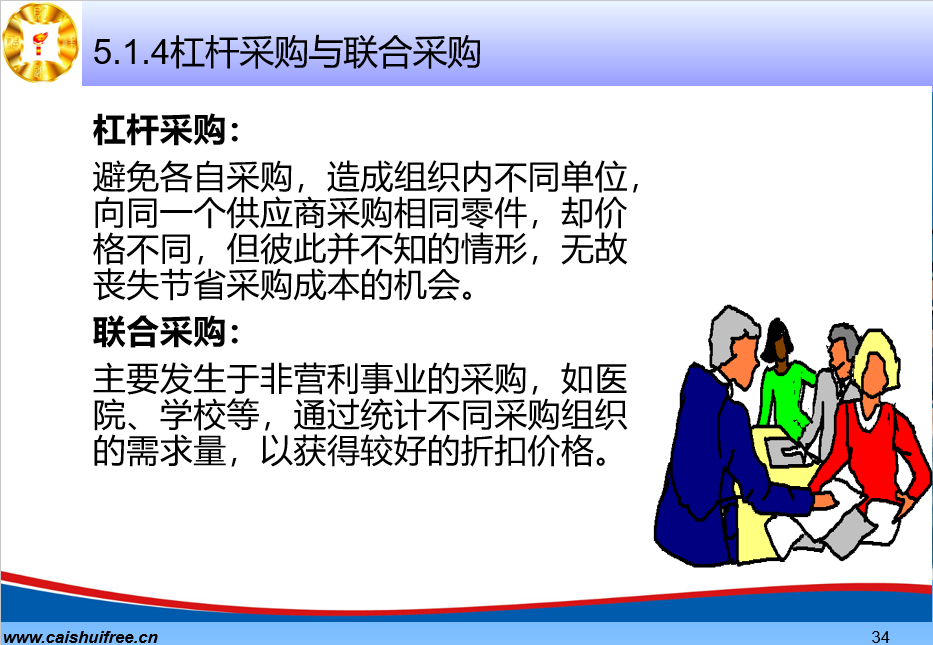 5.1.4杠杆采购与联合采购

杠杆采购：

避免各自采购，造成组织内不同单位，向同一个供应商采购相同零件，却价格不同，但彼此并不知的情形，无故丧失节省采购成本的机会。

联合采购：

主要发生于非营利事业的采购，如医院、学校等，通过统计不同采购组织的需求量，以获得较好的折扣价格。

www.caishuifree.cn

34